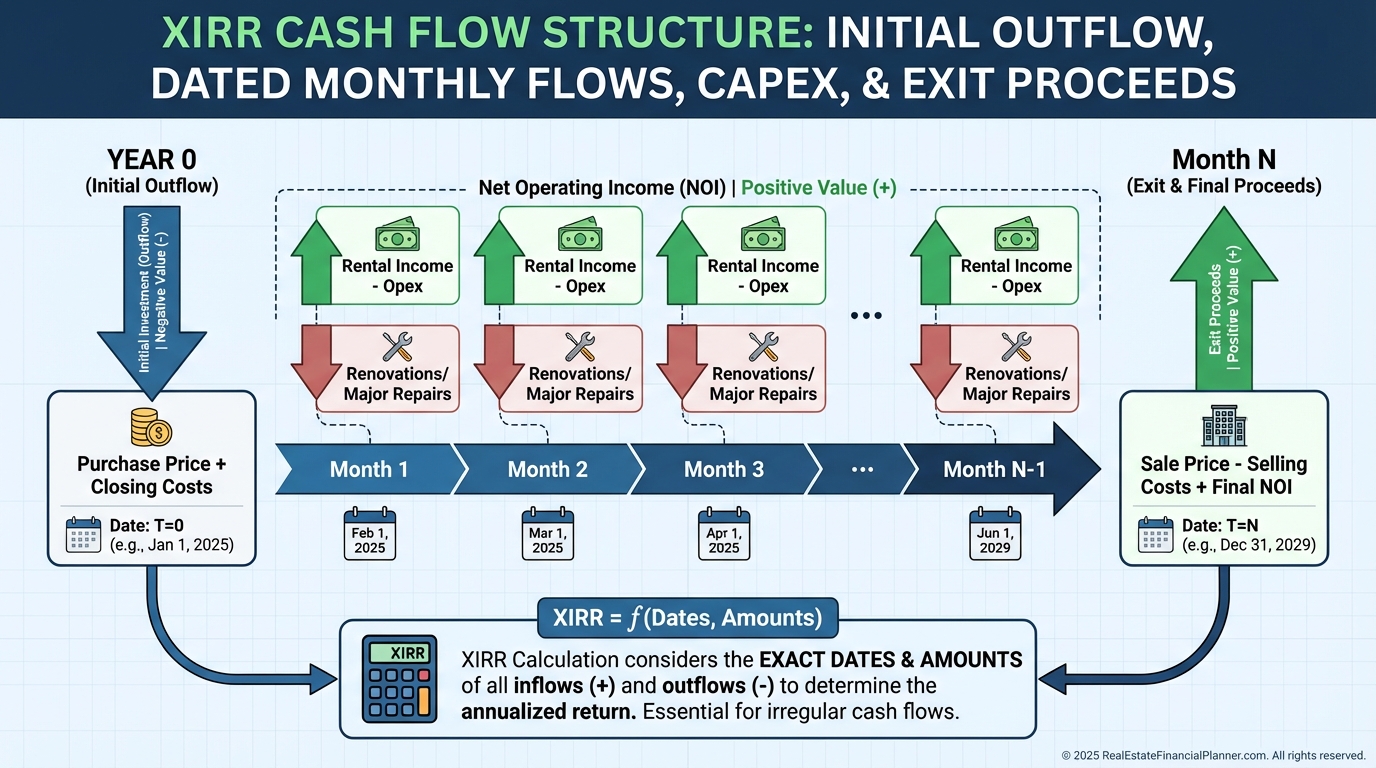 XIRR CASH FLOW STRUCTURE: INITIAL OUTFLOW, DATED MONTHLY FLOWS, CAPEX, & EXIT PROCEEDS

YEAR 0
(Initial Outflow)

Initial Investment (Outflow) | Negative Value (-)

Purchase Price + Closing Costs

Date: T=0
(e.g., Jan 1, 2025)

Net Operating Income (NOI) | Positive Value (+)

Rental Income - Opex

Renovations/ Major Repairs

Rental Income - Opex

Renovations/ Major Repairs

Rental Income - Opex

Renovations/ Major Repairs

...

Rental Income - Opex

Renovations/ Major Repairs

Month 1

Month 2

Month 3

...

Month N-1

Feb 1, 2025

Mar 1, 2025

Apr 1, 2025

Jun 1, 2029

Month N
(Exit & Final Proceeds)

Exit Proceeds | Positive Value (+)

Sale Price - Selling Costs + Final NOI

Date: T=N
(e.g., Dec 31, 2029)

XIRR = $f$(Dates, Amounts)

XIRR

XIRR Calculation considers the EXACT DATES & AMOUNTS of all inflows (+) and outflows (-) to determine the annualized return. Essential for irregular cash flows.

© 2025 RealEstateFinancialPlanner.com. All rights reserved.